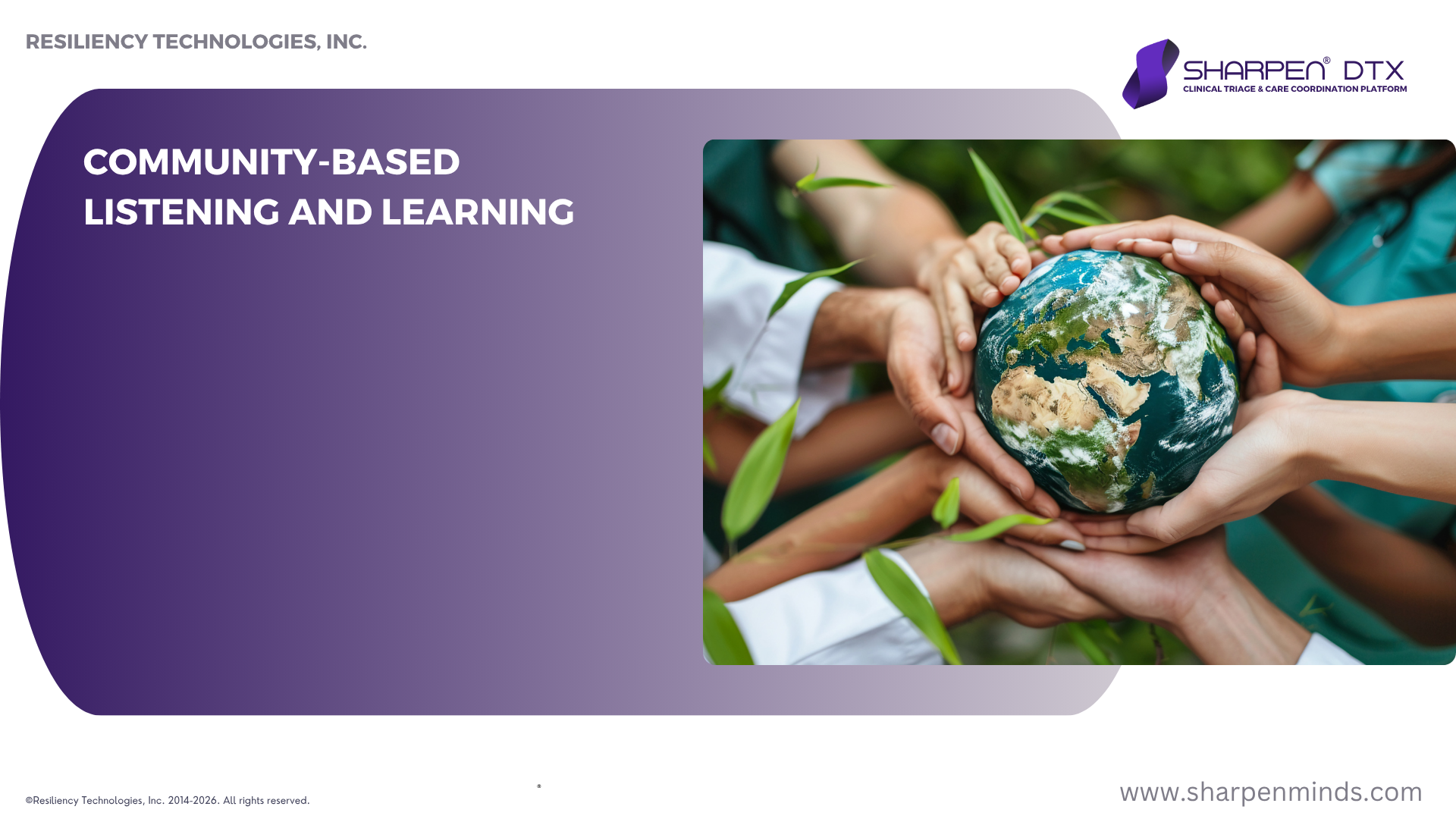 RESILIENCY TECHNOLOGIES, INC.

SHARPEN® DTX
CLINICAL TRIAGE & CARE COORDINATION PLATFORM

COMMUNITY-BASED LISTENING AND LEARNING

©Resiliency Technologies, Inc. 2014-2026. All rights reserved.

www.sharpenminds.com